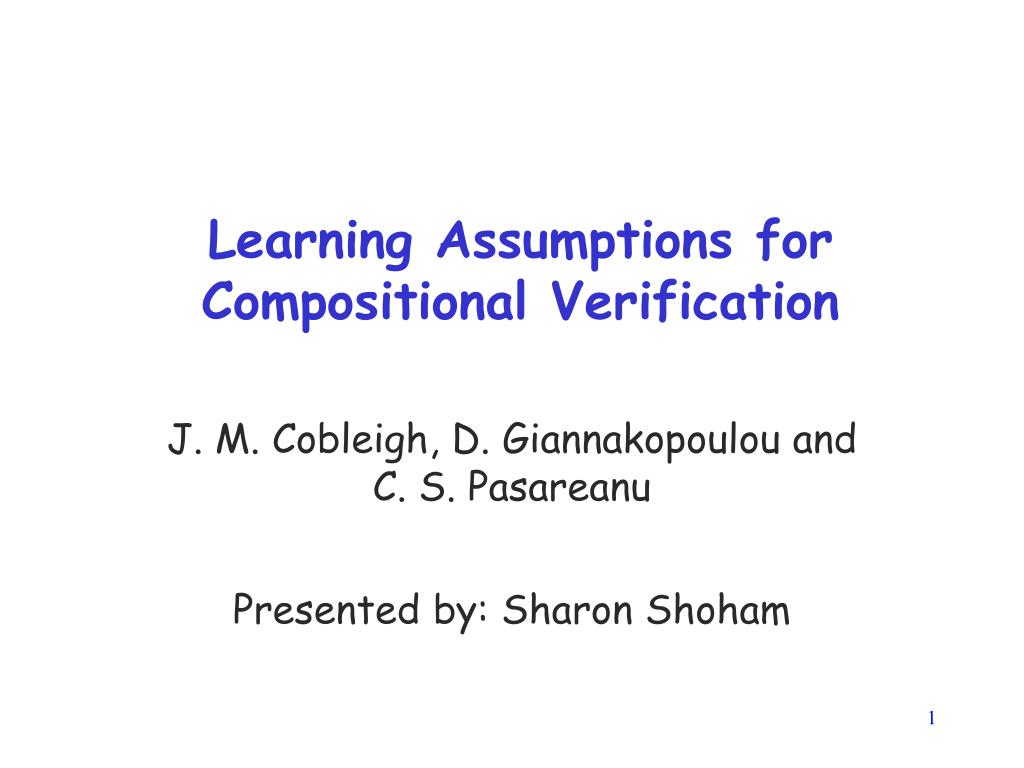 Learning Assumptions for Compositional Verification

J. M. Cobleigh, D. Giannakopoulou and C. S. Pasareanu

Presented by: Sharon Shoham

1